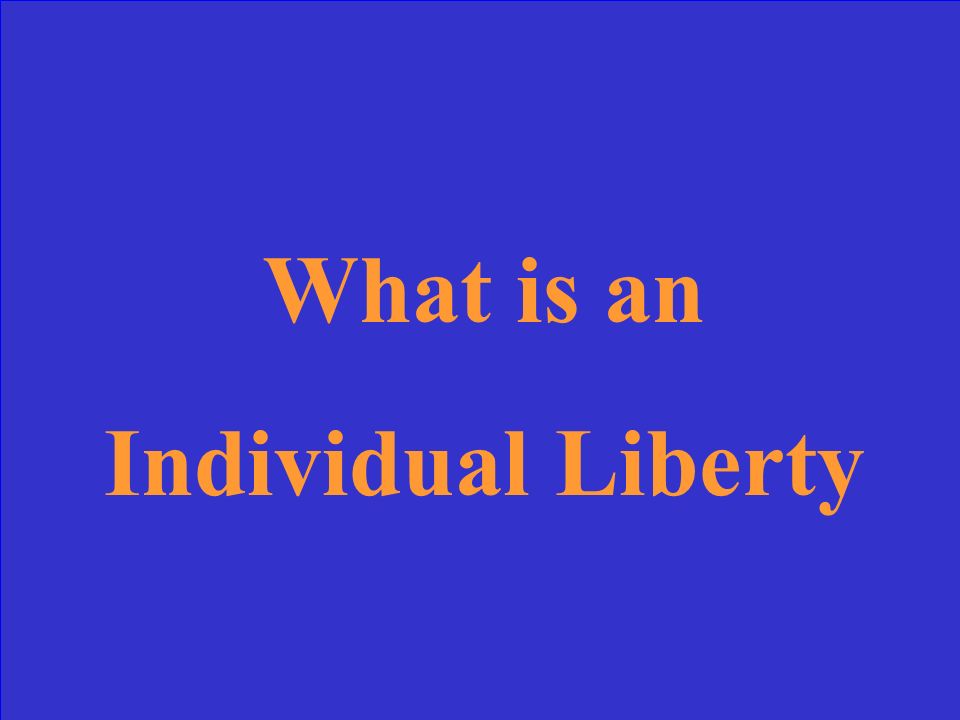 What is an
Individual Liberty